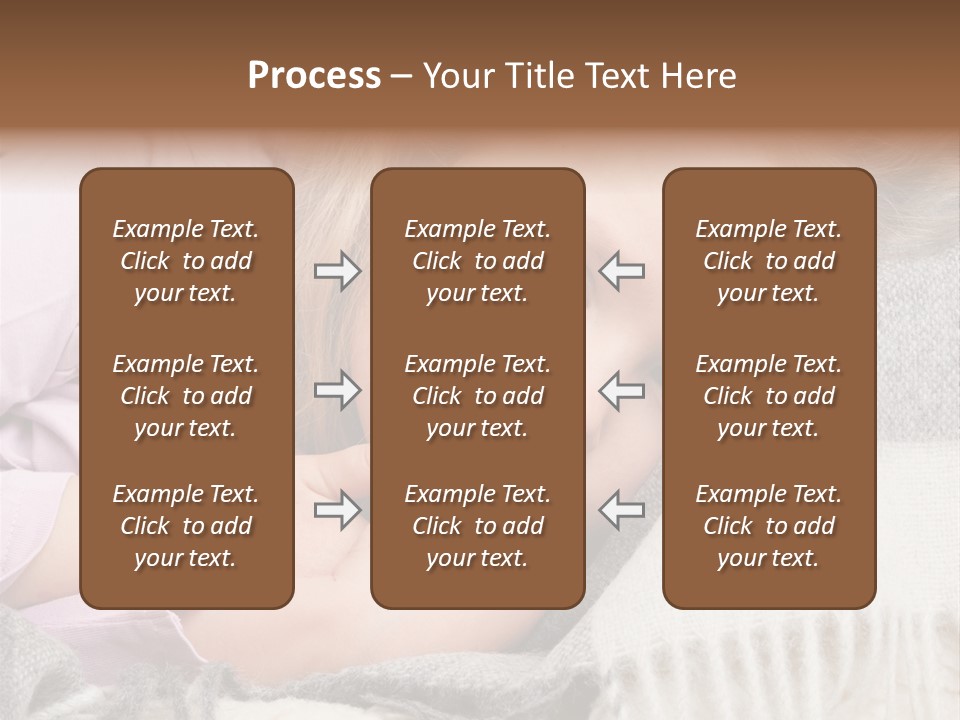 Process – Your Title Text Here

Example Text. Click to add your text.

Example Text. Click to add your text.

Example Text. Click to add your text.

Example Text. Click to add your text.

Example Text. Click to add your text.

Example Text. Click to add your text.

Example Text. Click to add your text.

Example Text. Click to add your text.

Example Text. Click to add your text.